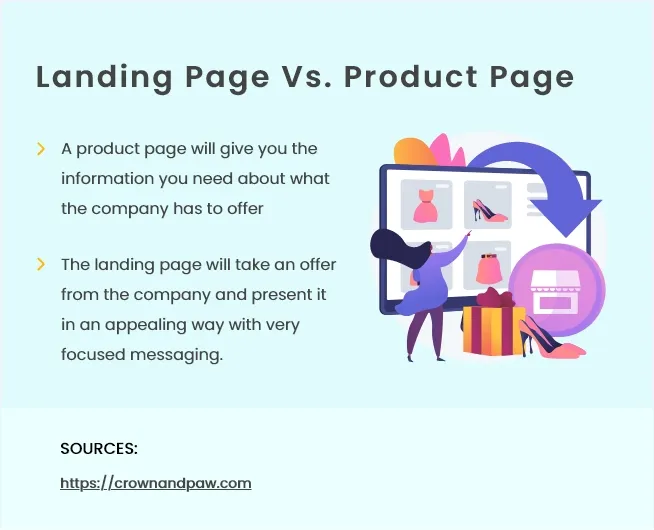 Landing Page Vs. Product Page

A product page will give you the information you need about what the company has to offer

The landing page will take an offer from the company and present it in an appealing way with very focused messaging.

SOURCES:

https://crownandpaw.com